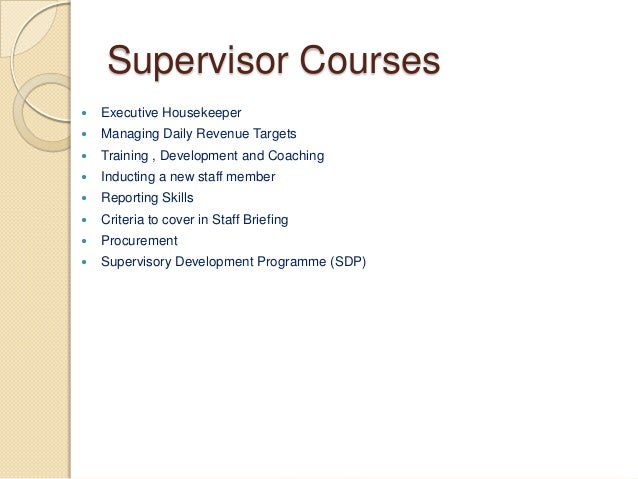 Supervisor Courses

- Executive Housekeeper
- Managing Daily Revenue Targets
- Training , Development and Coaching
- Inducting a new staff member
- Reporting Skills
- Criteria to cover in Staff Briefing
- Procurement
- Supervisory Development Programme (SDP)